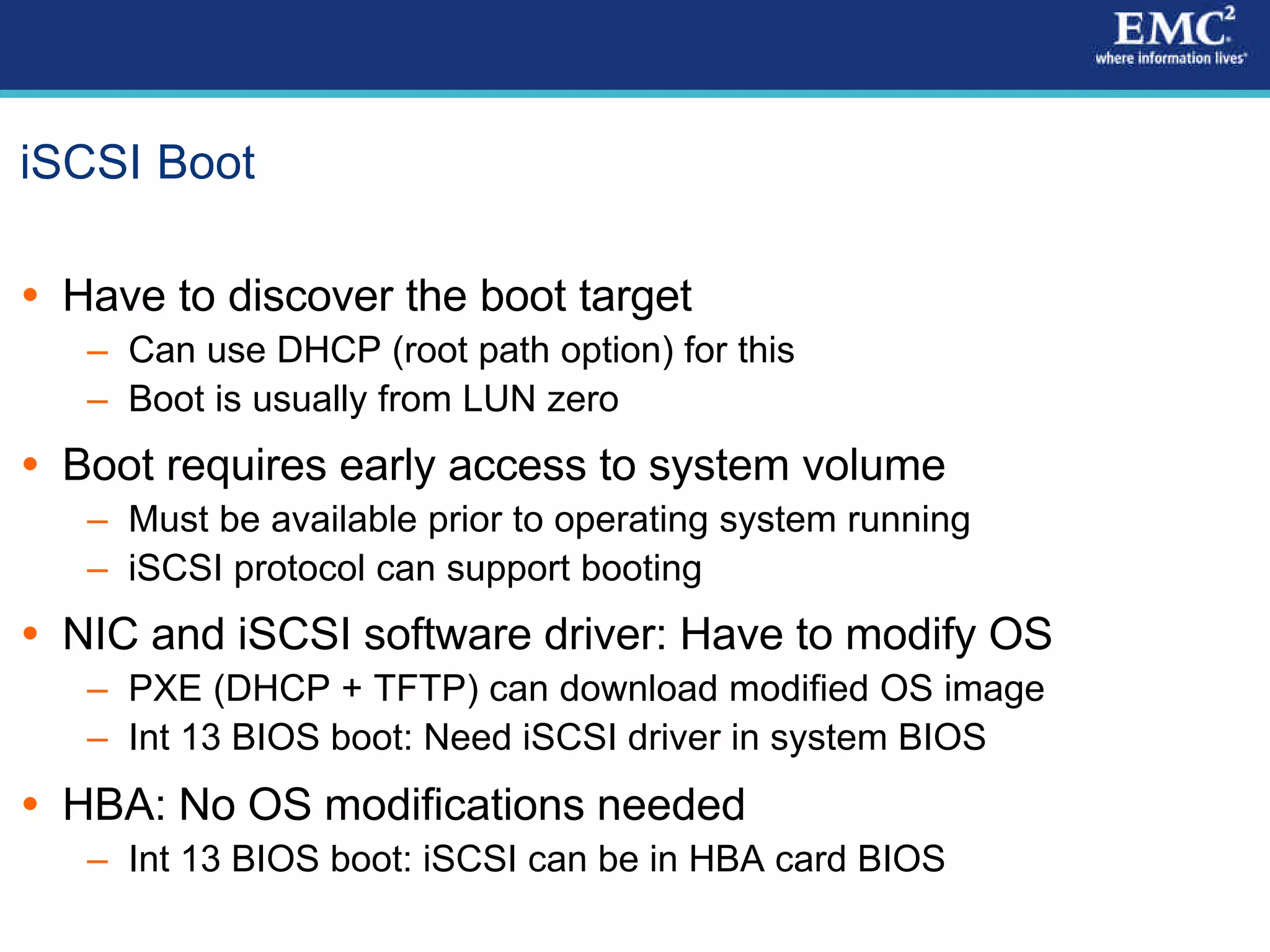 EMC$^2$
where information lives

iSCSI Boot

• Have to discover the boot target
– Can use DHCP (root path option) for this
– Boot is usually from LUN zero

• Boot requires early access to system volume
– Must be available prior to operating system running
– iSCSI protocol can support booting

• NIC and iSCSI software driver: Have to modify OS
– PXE (DHCP + TFTP) can download modified OS image
– Int 13 BIOS boot: Need iSCSI driver in system BIOS

• HBA: No OS modifications needed
– Int 13 BIOS boot: iSCSI can be in HBA card BIOS